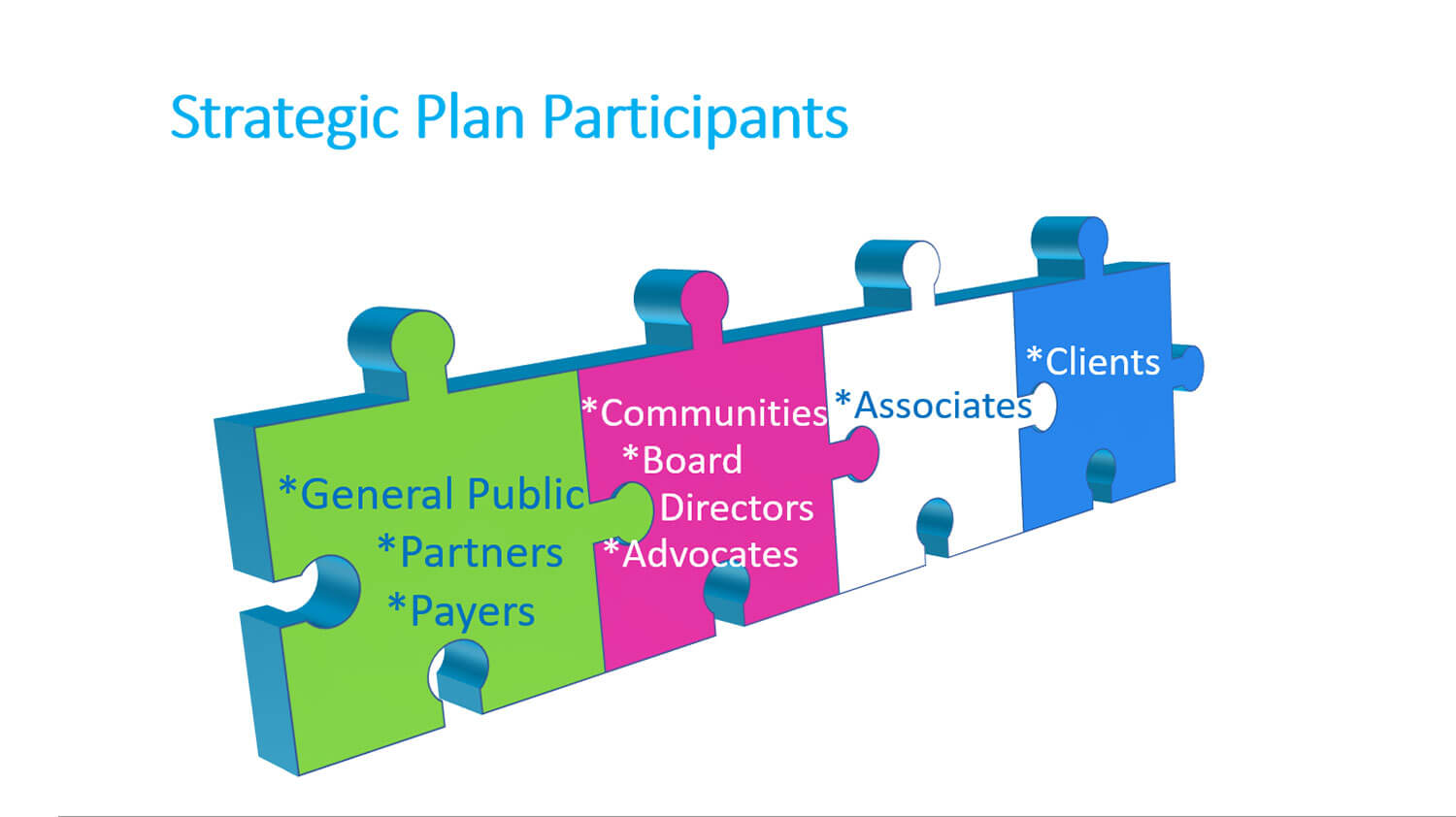 Strategic Plan Participants

*General Public
*Partners
*Payers

*Communities
*Board Directors
*Advocates

*Associates

*Clients